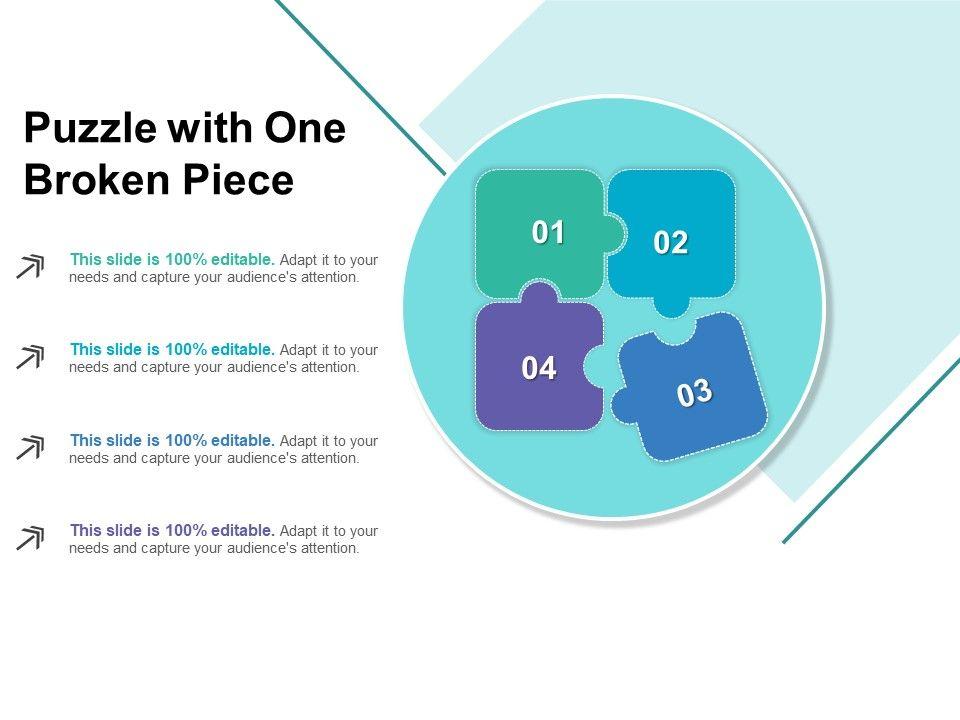 Puzzle with One Broken Piece

This slide is 100% editable. Adapt it to your needs and capture your audience's attention.

This slide is 100% editable. Adapt it to your needs and capture your audience's attention.

This slide is 100% editable. Adapt it to your needs and capture your audience's attention.

This slide is 100% editable. Adapt it to your needs and capture your audience's attention.

01

02

04

03